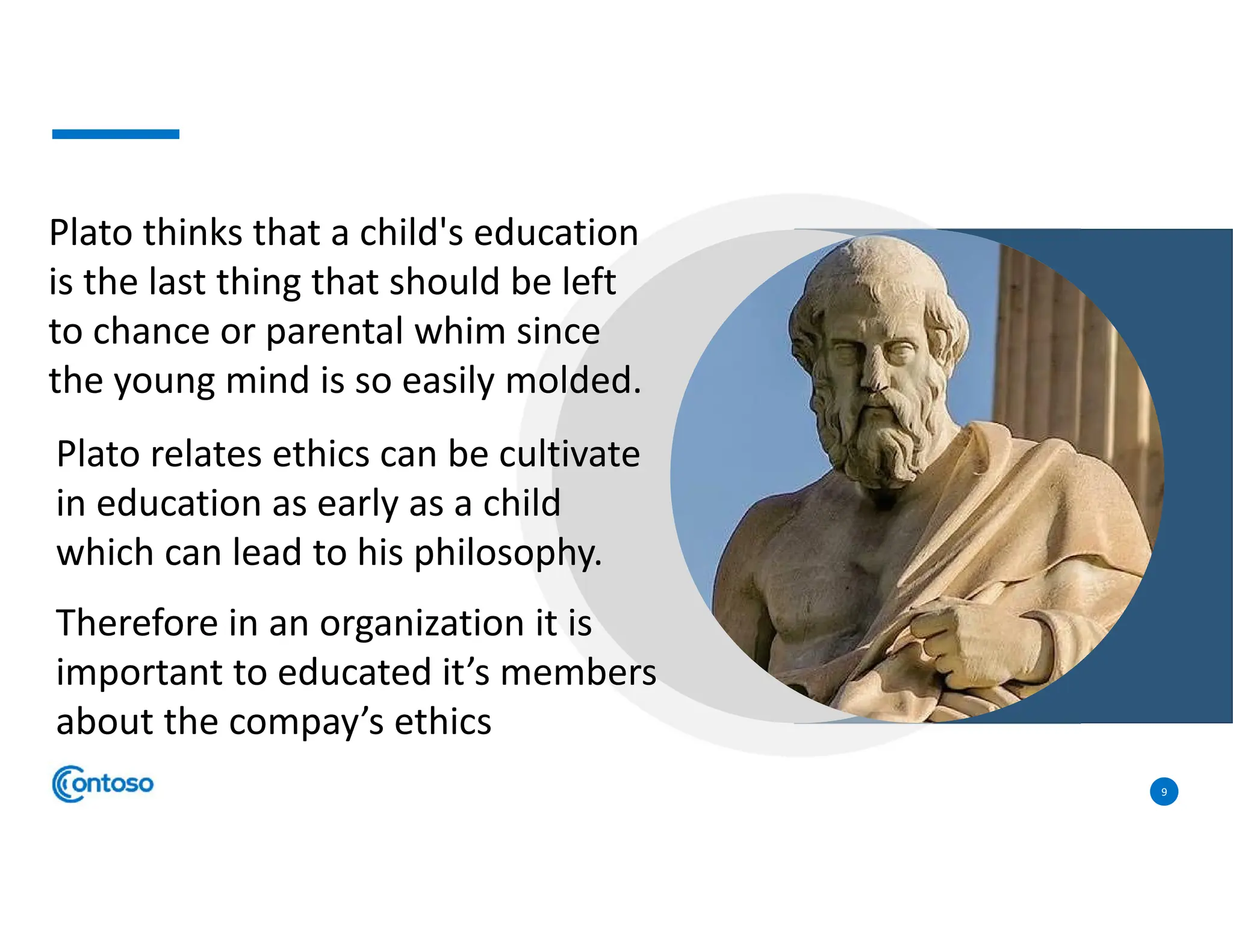 Plato thinks that a child's education is the last thing that should be left to chance or parental whim since the young mind is so easily molded.

Plato relates ethics can be cultivate in education as early as a child which can lead to his philosophy.

Therefore in an organization it is important to educated it’s members about the compay’s ethics

Contoso

9